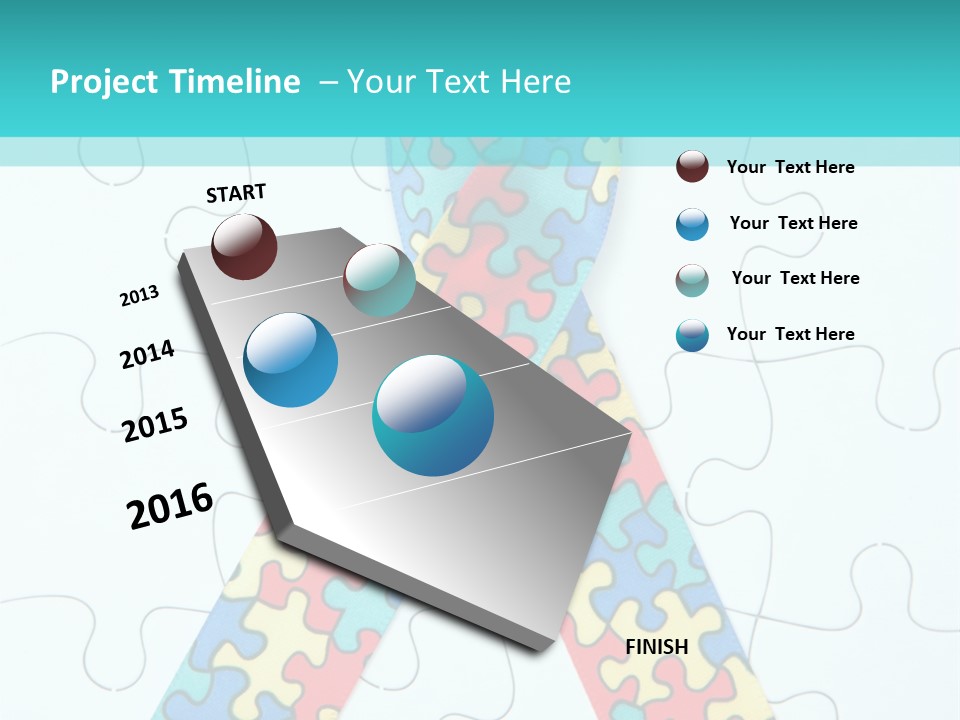 Project Timeline – Your Text Here

START

2013

2014

2015

2016

FINISH

Your Text Here

Your Text Here

Your Text Here

Your Text Here